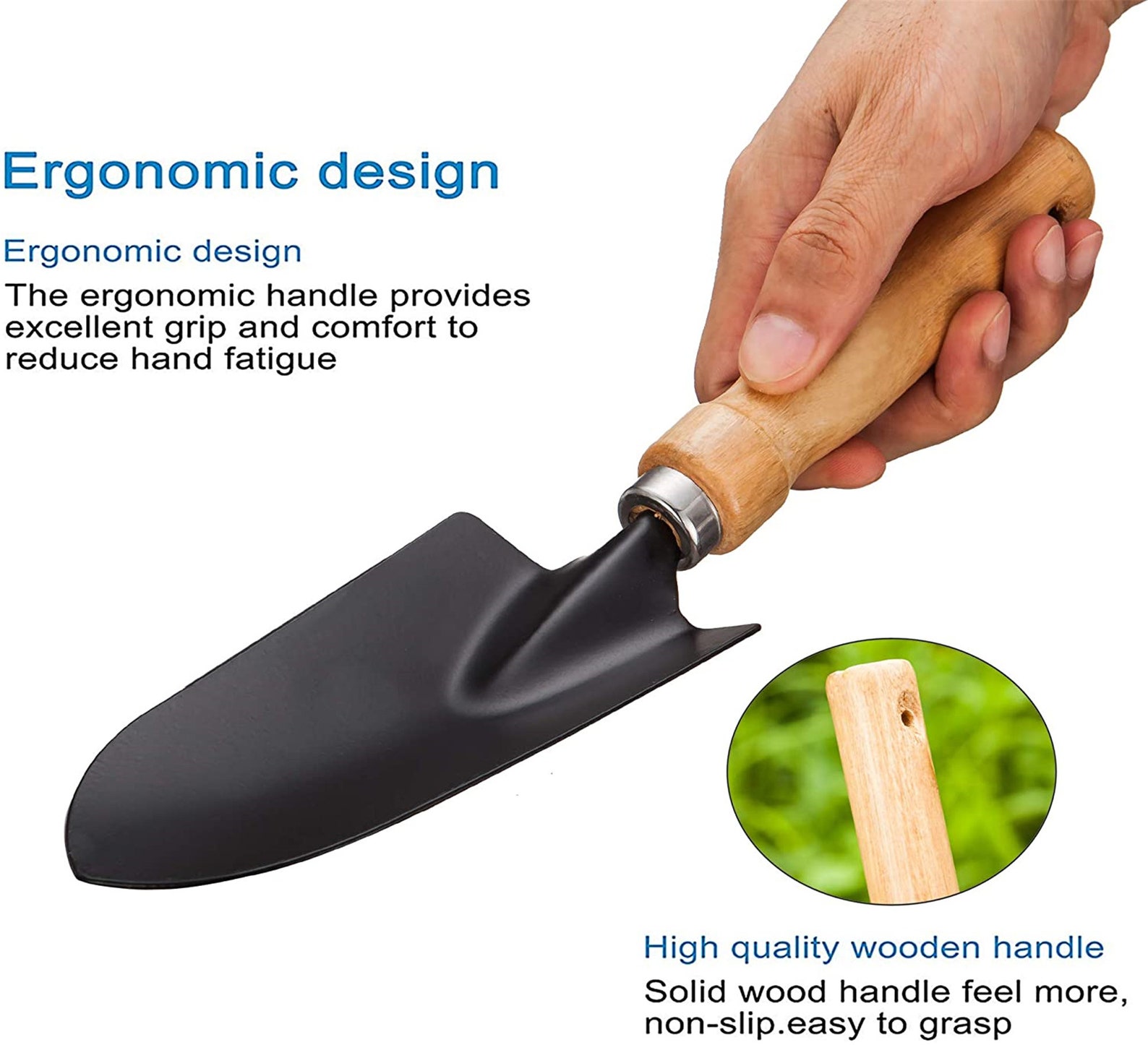 Ergonomic design

Ergonomic design

The ergonomic handle provides excellent grip and comfort to reduce hand fatigue

High quality wooden handle

Solid wood handle feel more, non-slip.easy to grasp